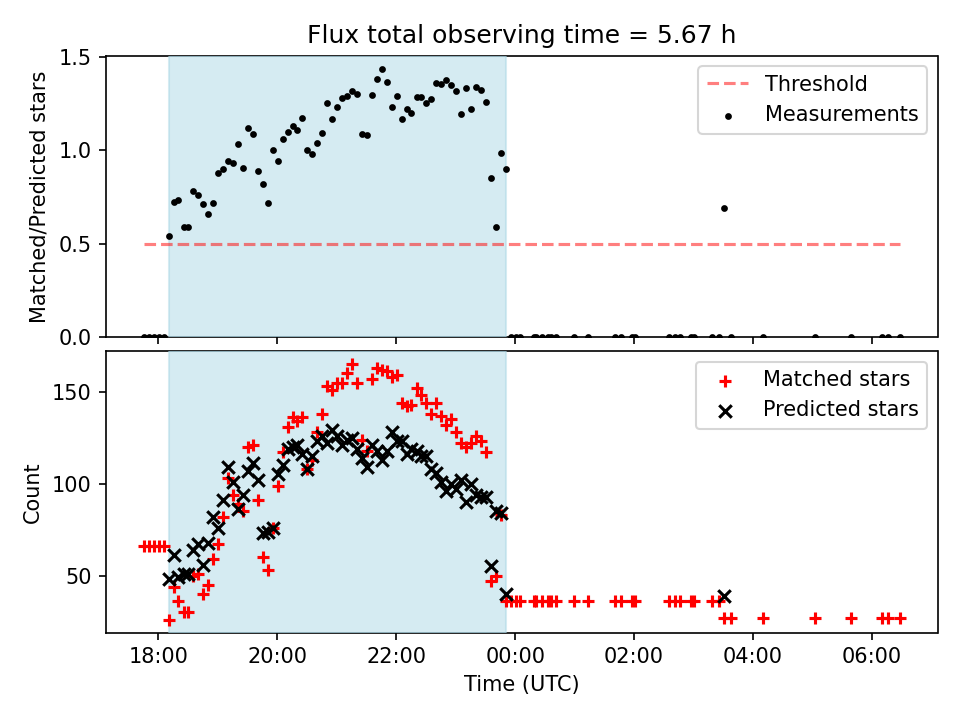 Flux total observing time = 5.67 h

Matched/Predicted stars

1.5
1.0
0.5
0.0

Threshold
Measurements

Count

150
100
50

Matched stars
Predicted stars

18:00
20:00
22:00
00:00
02:00
04:00
06:00

Time (UTC)